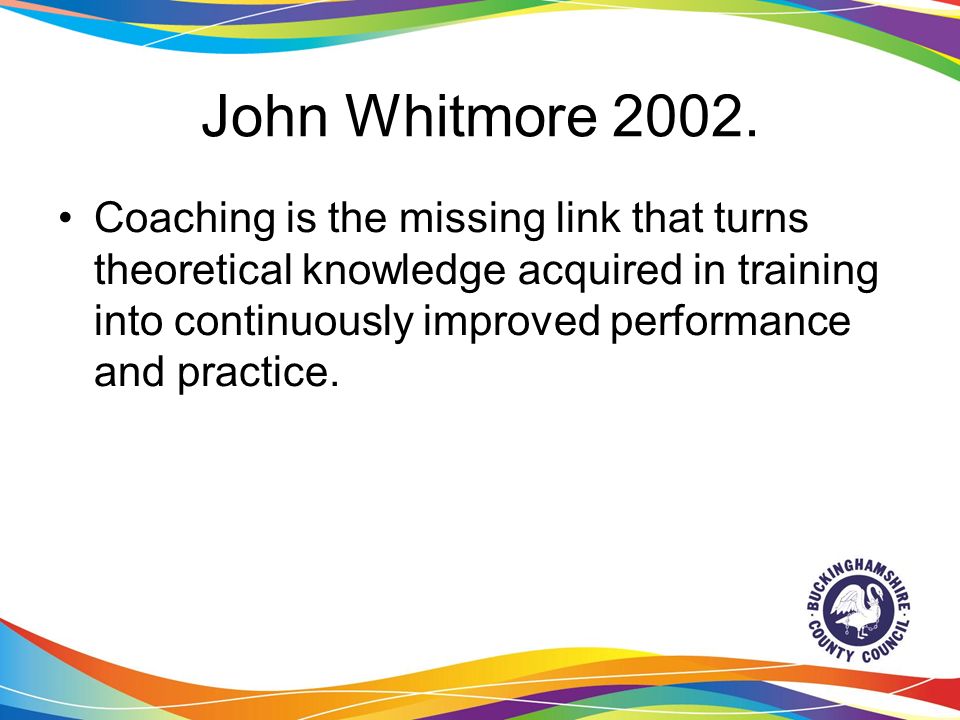 John Whitmore 2002.

• Coaching is the missing link that turns theoretical knowledge acquired in training into continuously improved performance and practice.

BUCKINGHAMSHIRE COUNTY COUNCIL